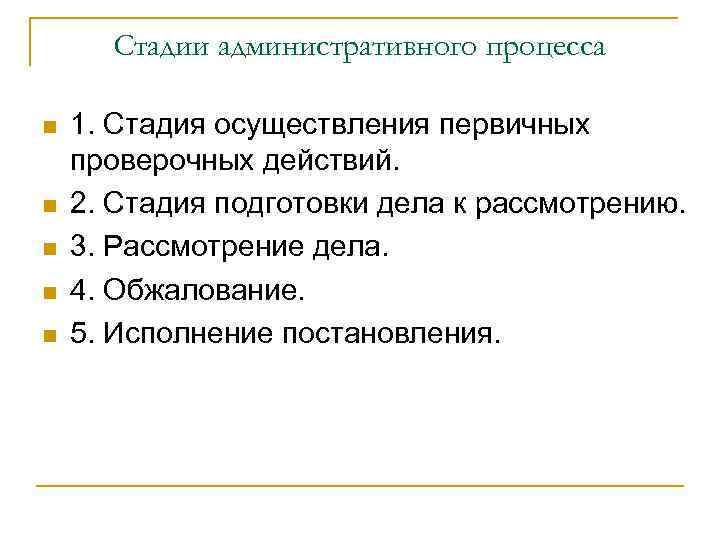 Стадии административного процесса

1. Стадия осуществления первичных проверочных действий.
2. Стадия подготовки дела к рассмотрению.
3. Рассмотрение дела.
4. Обжалование.
5. Исполнение постановления.